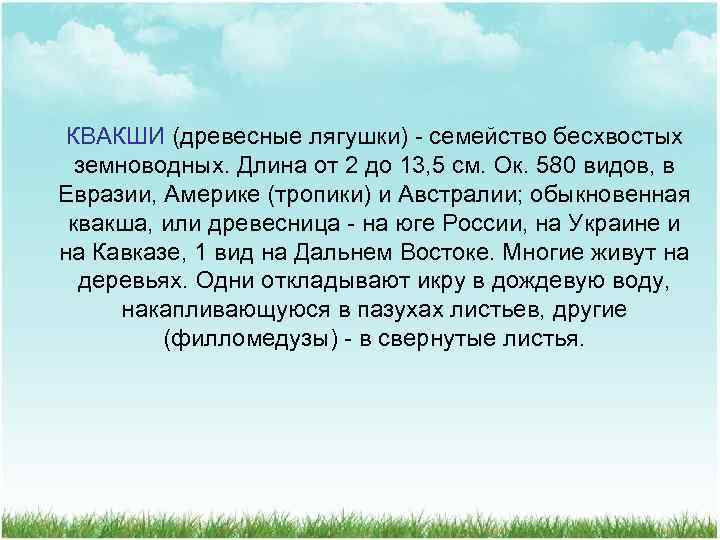 КВАКШИ (древесные лягушки) - семейство бесхвостых земноводных. Длина от 2 до 13,5 см. Ок. 580 видов, в Евразии, Америке (тропики) и Австралии; обыкновенная квакша, или древесница - на юге России, на Украине и на Кавказе, 1 вид на Дальнем Востоке. Многие живут на деревьях. Одни откладывают икру в дождевую воду, накапливающуюся в пазухах листьев, другие (филломедузы) - в свернутые листья.